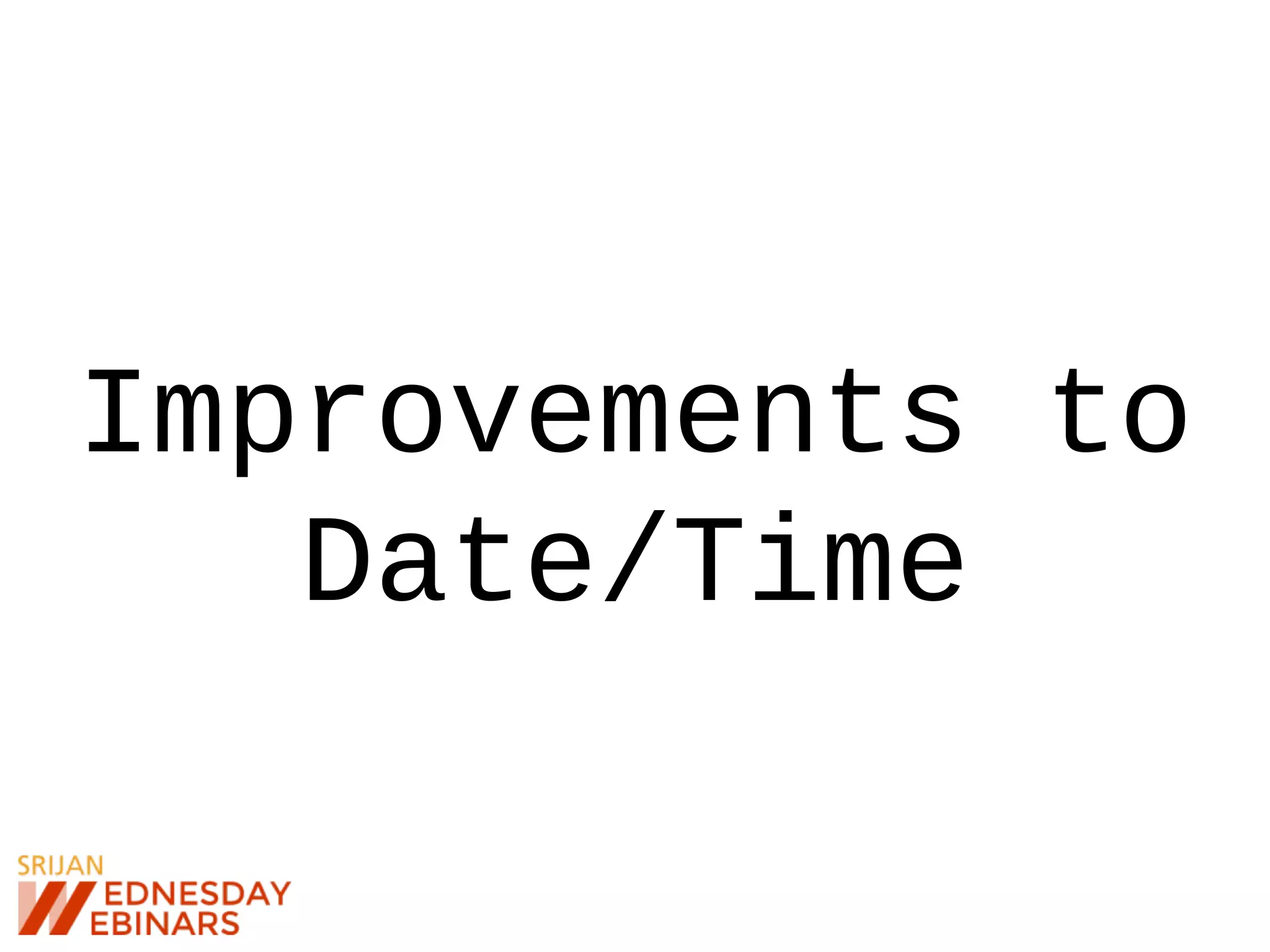 Improvements to Date/Time

SRIJAN
WEDNESDAY
WEBINARS